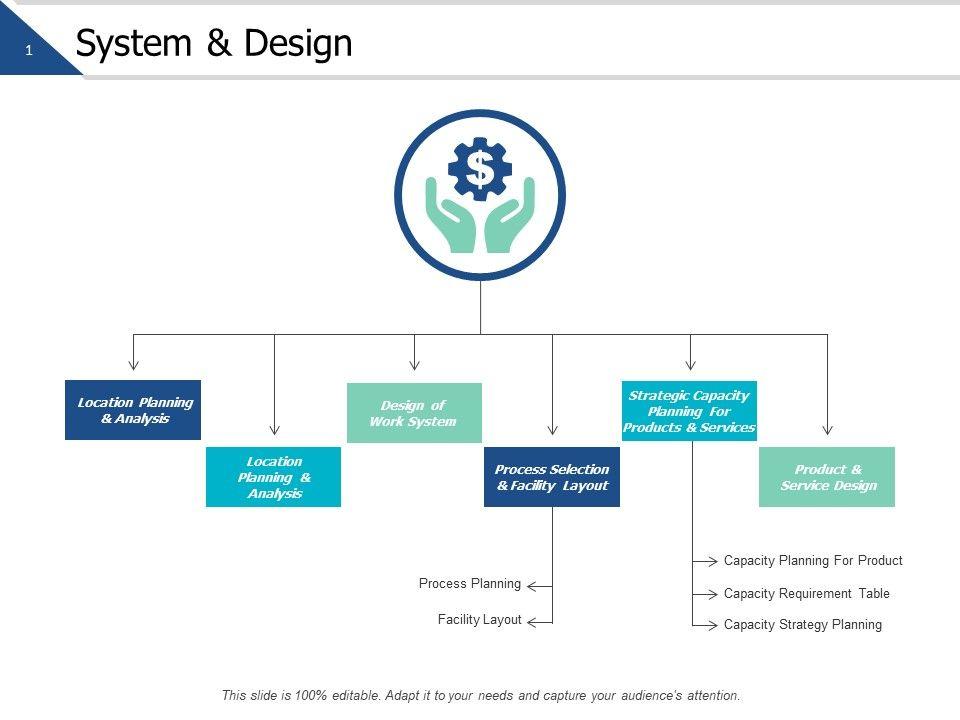 1

System & Design

$

Location Planning & Analysis

Location Planning & Analysis

Design of Work System

Process Selection & Facility Layout

Strategic Capacity Planning For Products & Services

Product & Service Design

Process Planning

Facility Layout

Capacity Planning For Product

Capacity Requirement Table

Capacity Strategy Planning

This slide is 100% editable. Adapt it to your needs and capture your audience's attention.